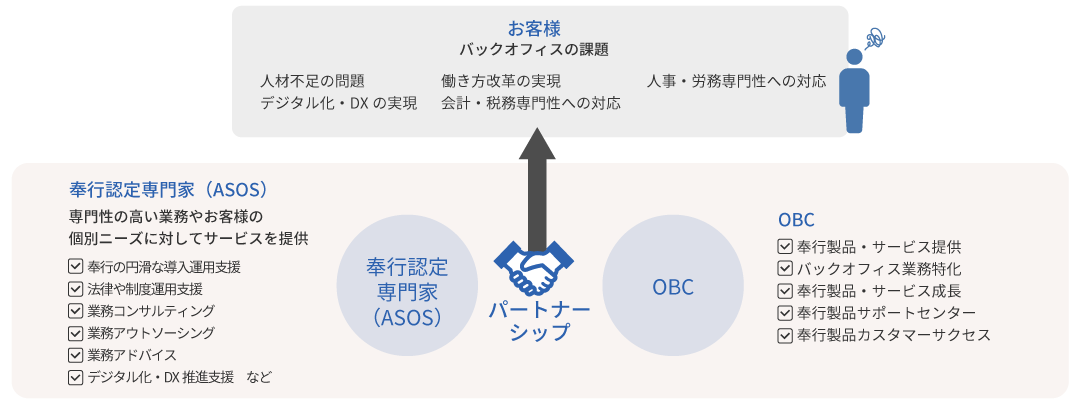 お客様
バックオフィスの課題

人材不足の問題
デジタル化・DX の実現

働き方改革の実現
会計・税務専門性への対応

人事・労務専門性への対応

奉行認定専門家（ASOS）
専門性の高い業務やお客様の個別ニーズに対してサービスを提供

☑ 奉行の円滑な導入運用支援
☑ 法律や制度運用支援
☑ 業務コンサルティング
☑ 業務アウトソーシング
☑ 業務アドバイス
☑ デジタル化・DX 推進支援　など

奉行認定専門家（ASOS）

パートナーシップ

OBC

OBC
☑ 奉行製品・サービス提供
☑ バックオフィス業務特化
☑ 奉行製品・サービス成長
☑ 奉行製品サポートセンター
☑ 奉行製品カスタマーサクセス